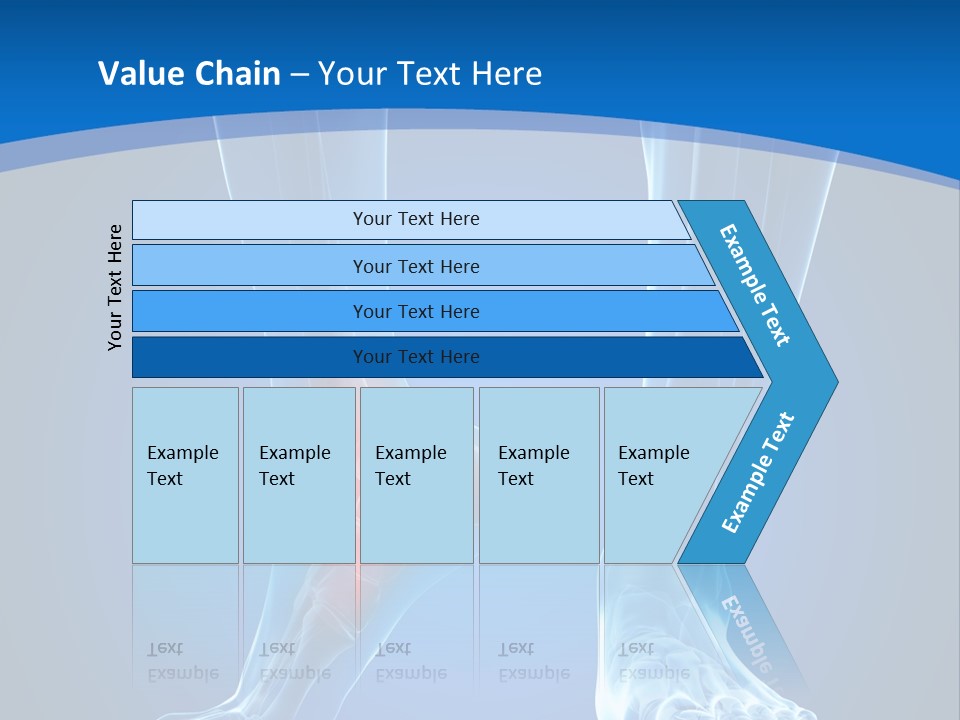 Value Chain – Your Text Here

Your Text Here

Your Text Here

Your Text Here

Your Text Here

Your Text Here

Example Text

Example Text

Example Text

Example Text

Example Text

Example Text

Example Text